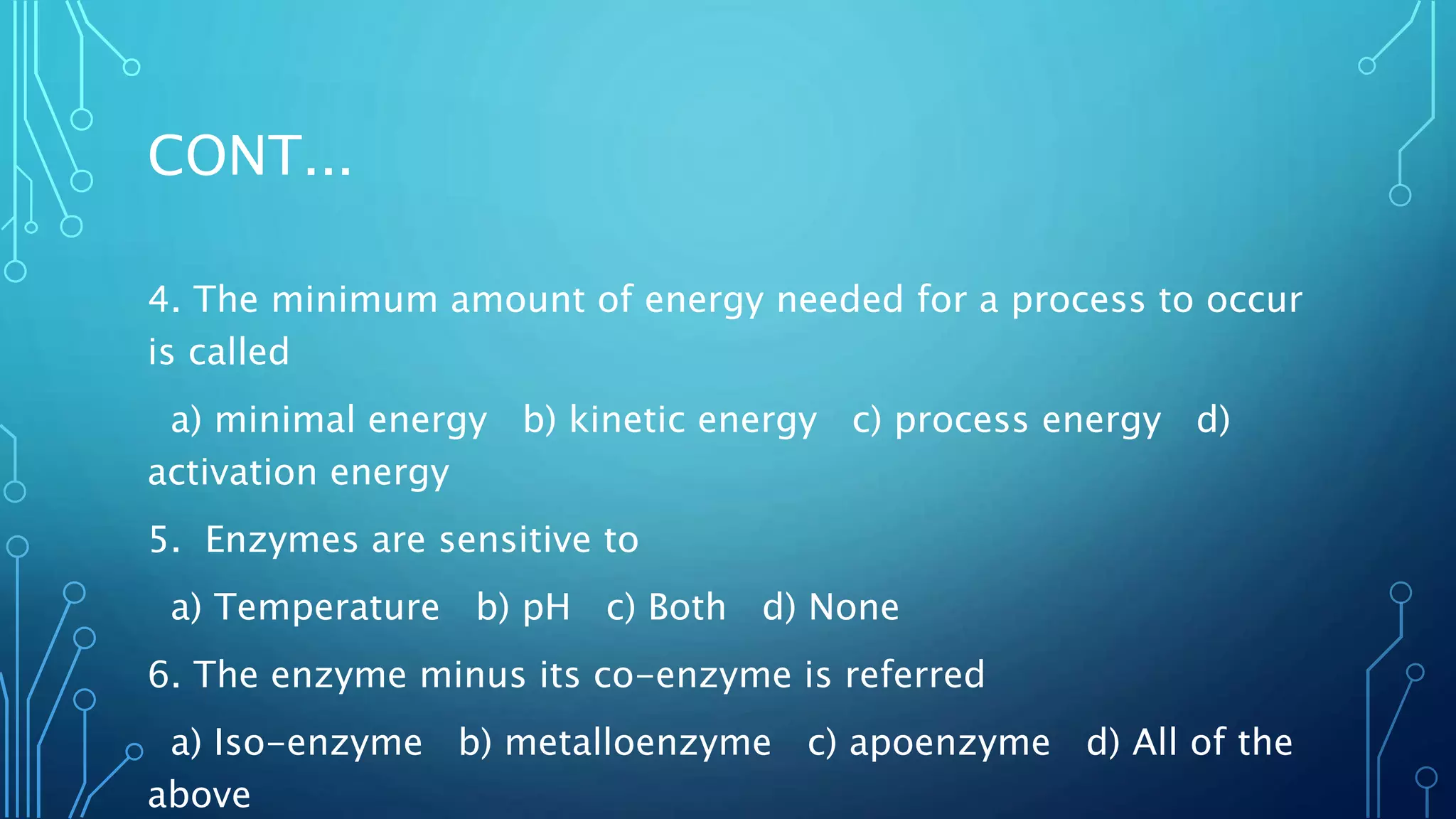 CONT…

4. The minimum amount of energy needed for a process to occur is called

a) minimal energy b) kinetic energy c) process energy d) activation energy

5. Enzymes are sensitive to

a) Temperature b) pH c) Both d) None

6. The enzyme minus its co-enzyme is referred

a) Iso-enzyme b) metalloenzyme c) apoenzyme d) All of the above